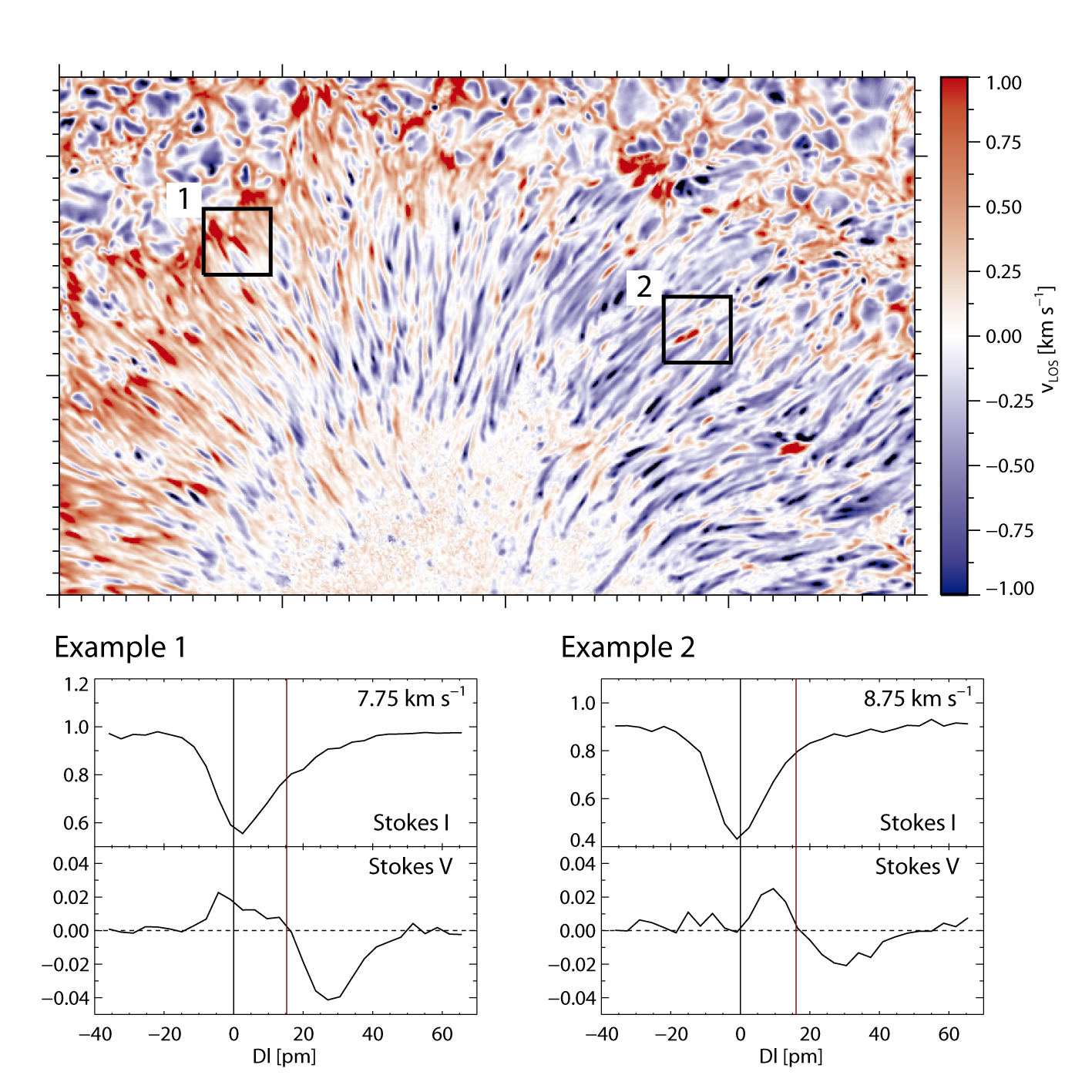 1

2

1.00
0.75
0.50
0.25
0.00
−0.25
−0.50
−0.75
−1.00
$v_{LOS}$ [km s$^{-1}$]

Example 1

1.2
1.0
0.8
0.6
7.75 km s$^{-1}$
Stokes I

0.04
0.02
0.00
−0.02
−0.04
Stokes V

−40 −20 0 20 40 60
Dl [pm]

Example 2

1.0
0.8
0.6
0.4
8.75 km s$^{-1}$
Stokes I

0.04
0.02
0.00
−0.02
−0.04
Stokes V

−40 −20 0 20 40 60
Dl [pm]